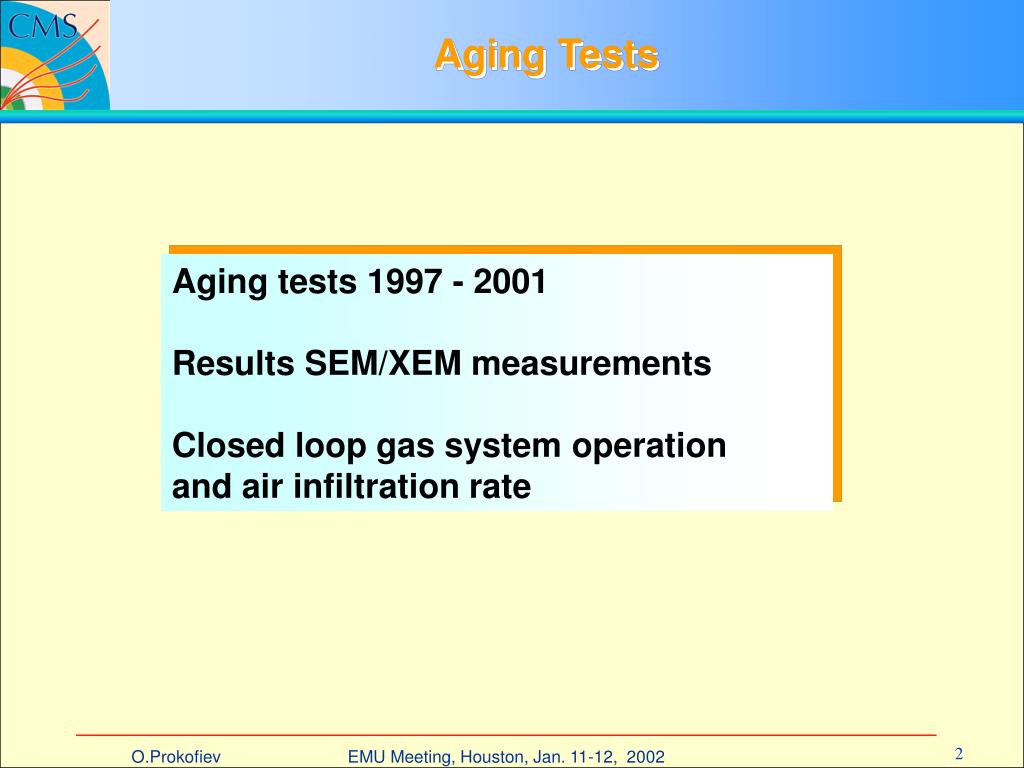 CMS

Aging Tests

Aging tests 1997 - 2001

Results SEM/XEM measurements

Closed loop gas system operation and air infiltration rate

O.Prokofiev

EMU Meeting, Houston, Jan. 11-12, 2002

2